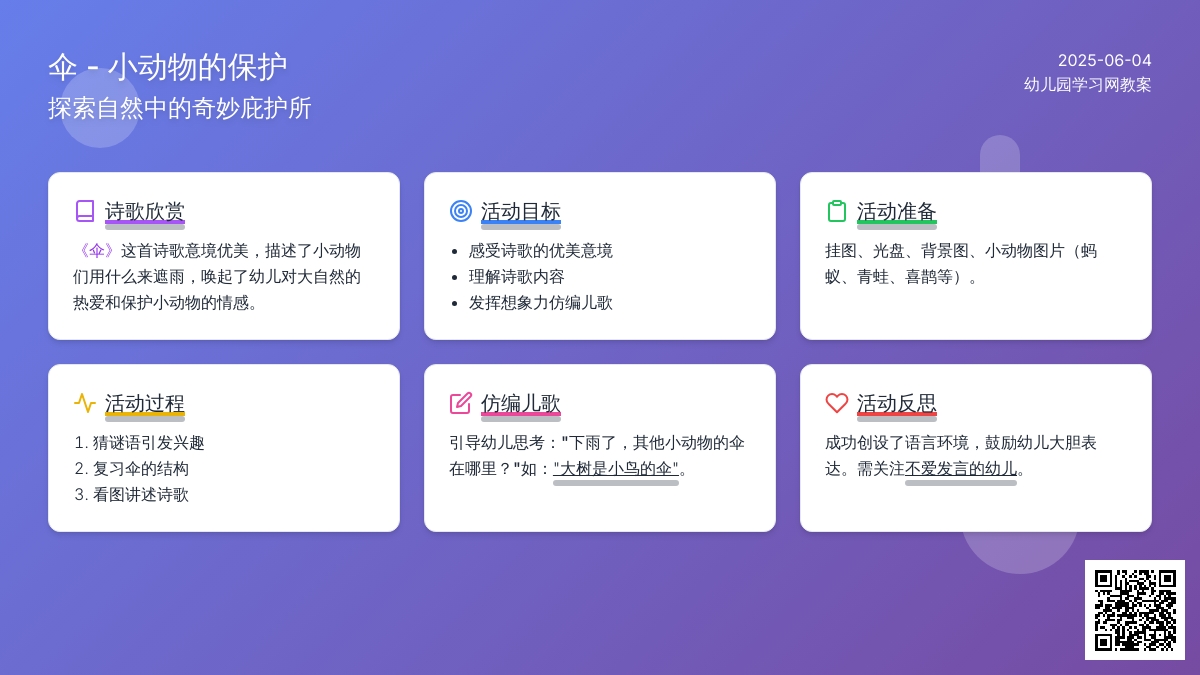 伞 - 小动物的保护

探索自然中的奇妙庇护所

2025-06-04
幼儿园学习网教案

诗歌欣赏

《伞》这首诗歌意境优美，描述了小动物们用什么来遮雨，唤起了幼儿对大自然的热爱和保护小动物的情感。

活动目标

- 感受诗歌的优美意境
- 理解诗歌内容
- 发挥想象力仿编儿歌

活动准备

挂图、光盘、背景图、小动物图片（蚂蚁、青蛙、喜鹊等）。

活动过程

1. 猜谜语引发兴趣
2. 复习伞的结构
3. 看图讲述诗歌

仿编儿歌

引导幼儿思考："下雨了，其他小动物的伞在哪里？"如："大树是小鸟的伞"。

活动反思

成功创设了语言环境，鼓励幼儿大胆表达。需关注不爱发言的幼儿。